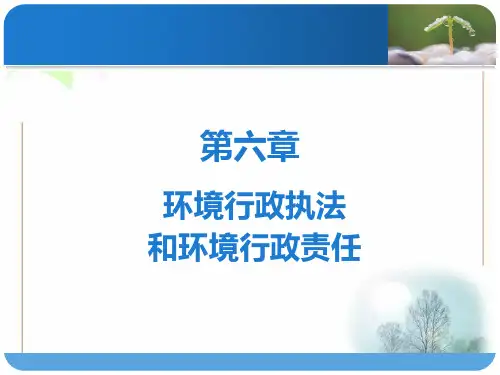 第六章

环境行政执法
和环境行政责任